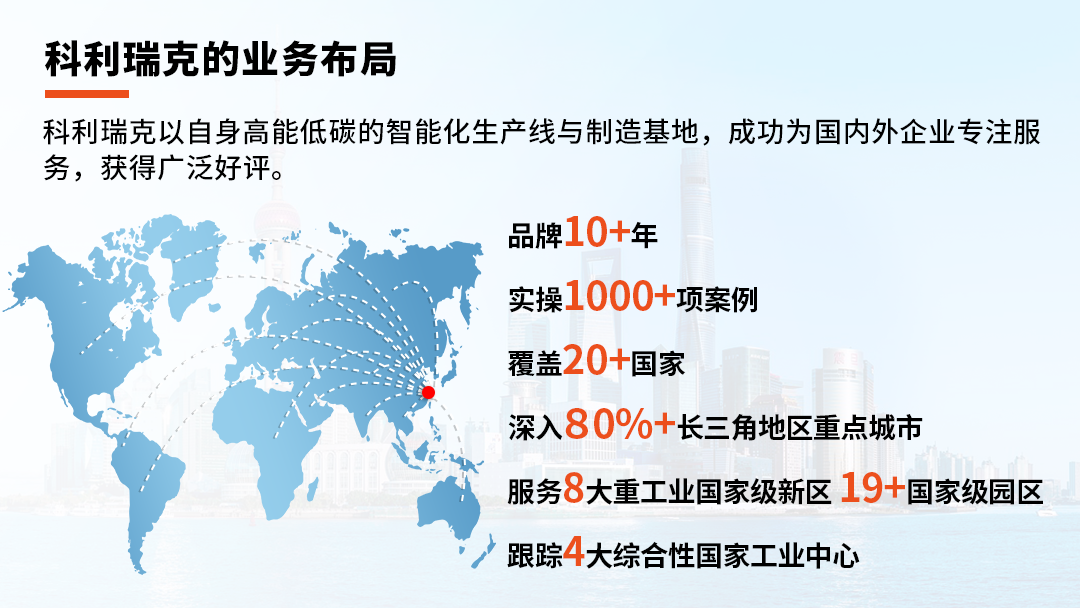 科利瑞克的业务布局

科利瑞克以自身高能低碳的智能化生产线与制造基地，成功为国内外企业专注服务，获得广泛好评。

品牌10+年

实操1000+项案例

覆盖20+国家

深入80%+长三角地区重点城市

服务8大重工业国家级新区 19+国家级园区

跟踪4大综合性国家工业中心